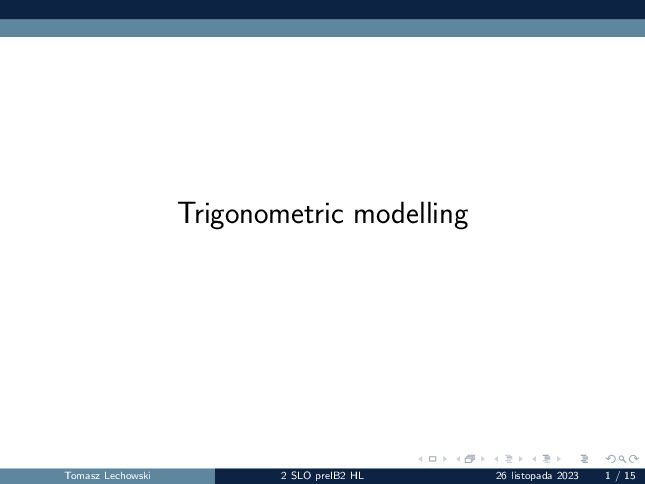 Trigonometric modelling

Tomasz Lechowski 2 SLO preIB2 HL 26 listopada 2023 1 / 15